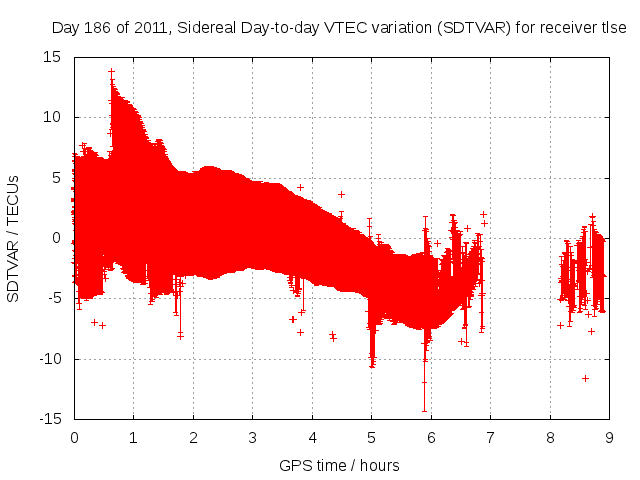 Day 186 of 2011, Sidereal Day-to-day VTEC variation (SDTVAR) for receiver tlse

SDTVAR / TECUs

15
10
5
0
-5
-10
-15

0 1 2 3 4 5 6 7 8 9

GPS time / hours